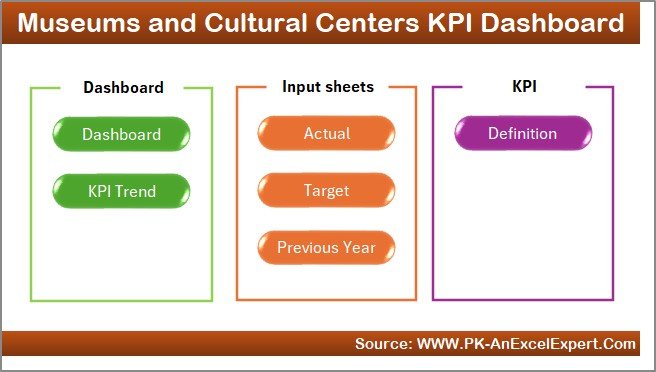 Museums and Cultural Centers KPI Dashboard

Dashboard

Dashboard

KPI Trend

Input sheets

Actual

Target

Previous Year

KPI

Definition

Source: WWW.PK-AnExcelExpert.Com